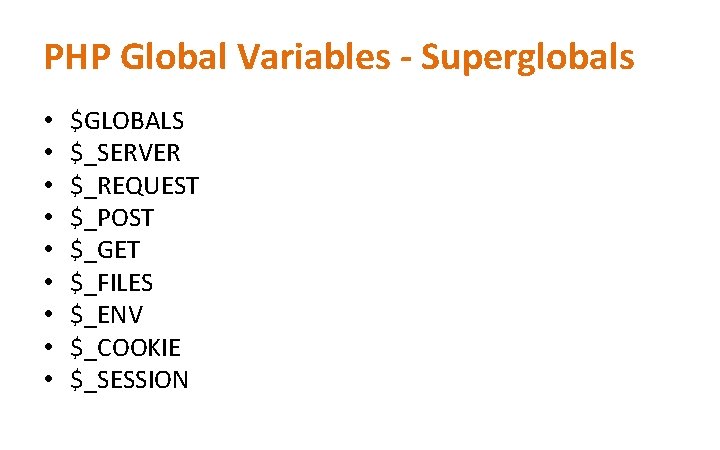 PHP Global Variables - Superglobals

• $GLOBALS
• $_SERVER
• $_REQUEST
• $_POST
• $_GET
• $_FILES
• $_ENV
• $_COOKIE
• $_SESSION